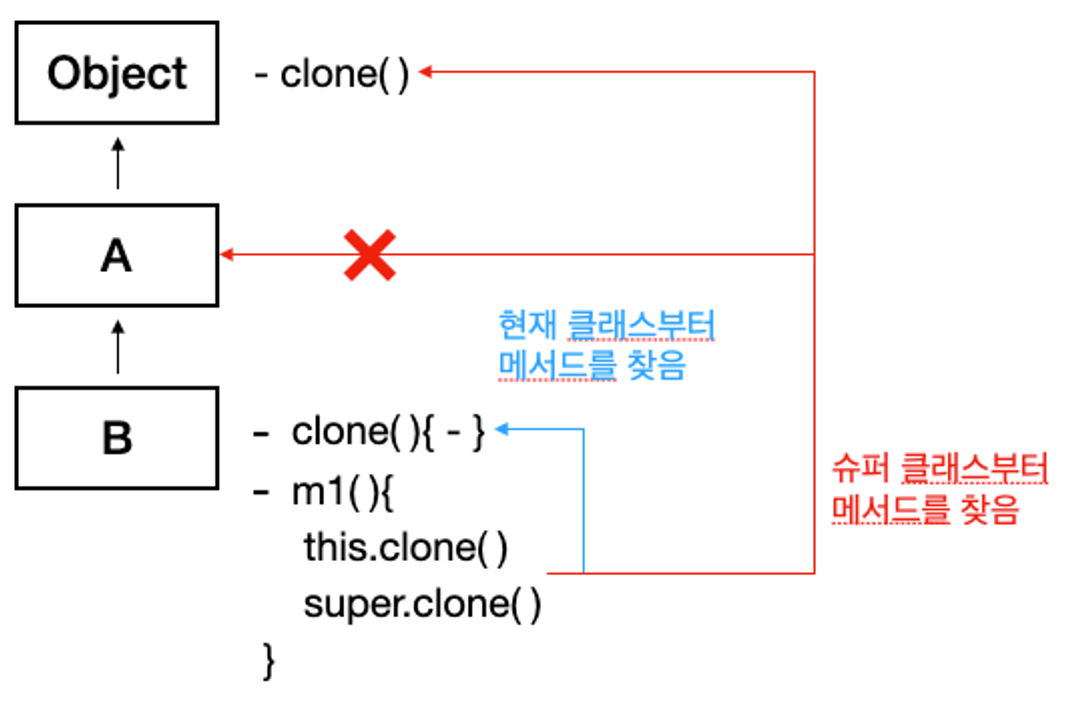 Object

- clone( )

A

현재 클래스부터 메서드를 찾음

B

- clone( ){ - }

- m1( ){
this.clone( )
super.clone( )
}

슈퍼 클래스부터 메서드를 찾음